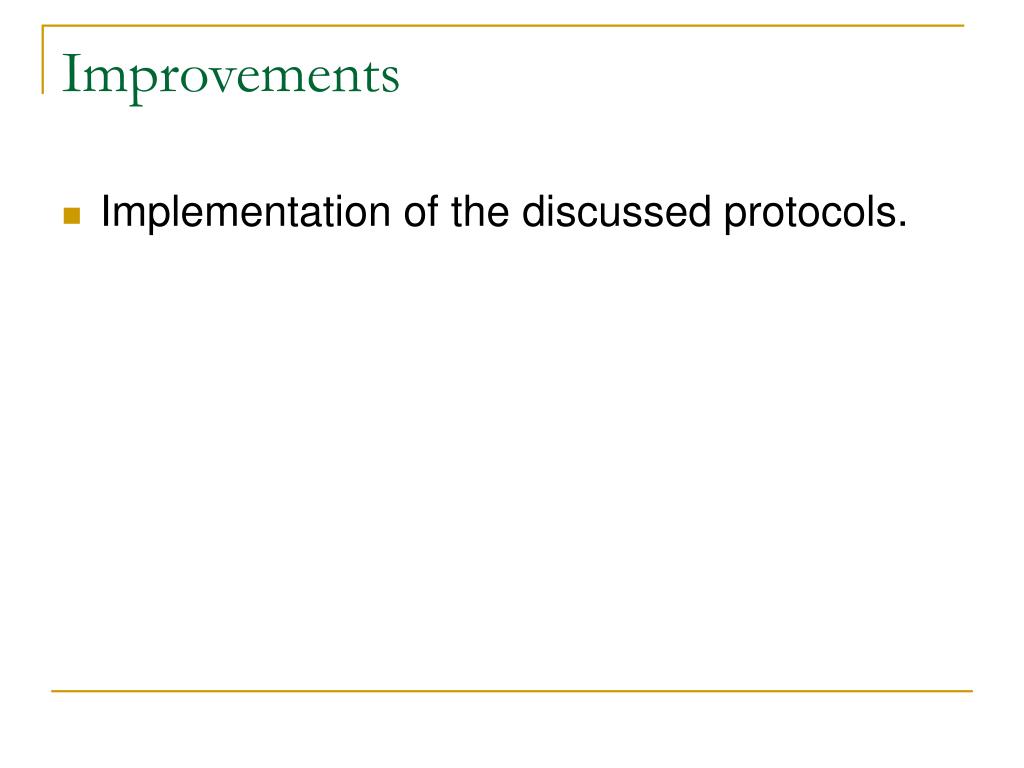 Improvements

Implementation of the discussed protocols.